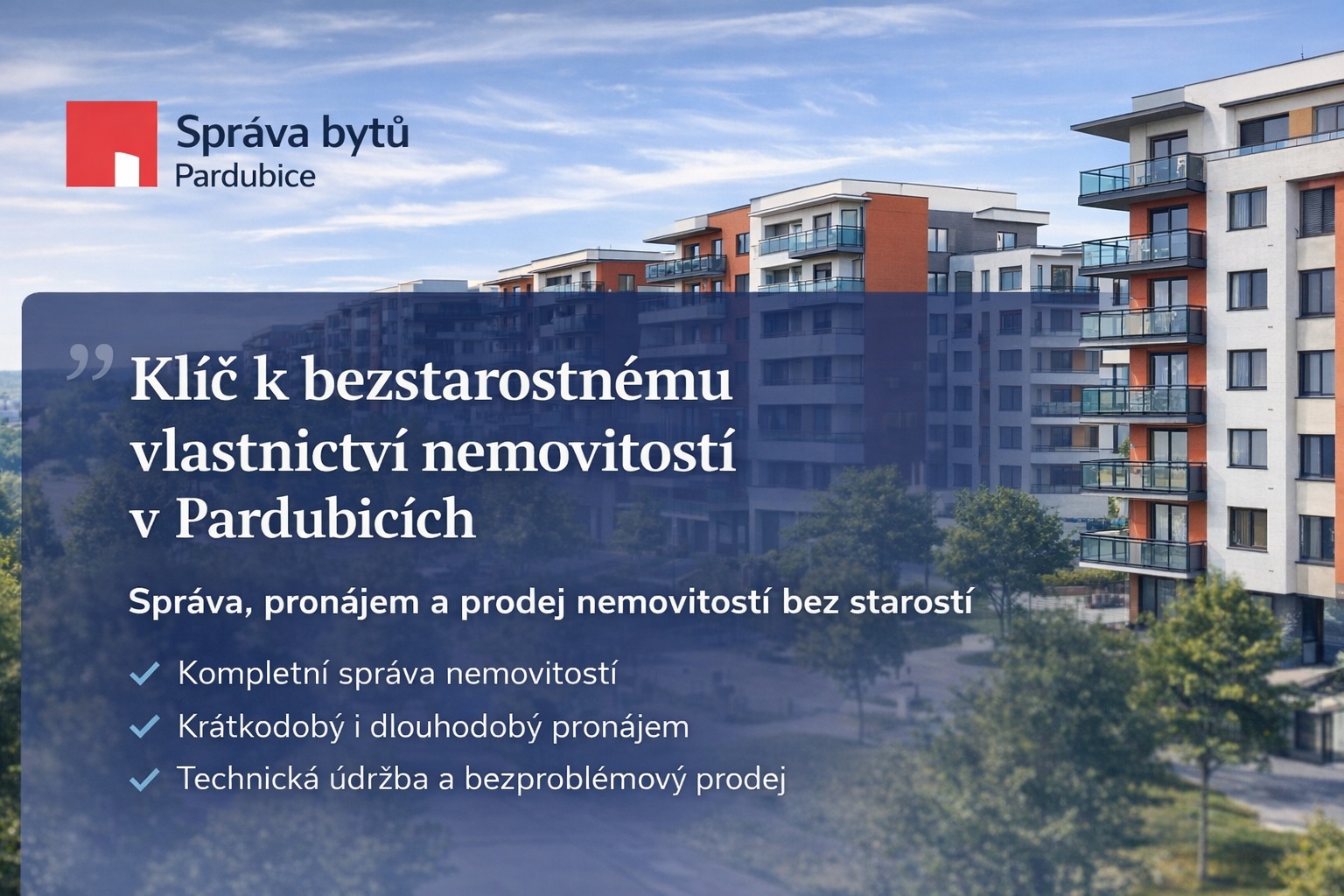 Správa bytů
Pardubice

Klíč k bezstarostnému vlastnictví nemovitostí v Pardubicích

Správa, pronájem a prodej nemovitostí bez starostí

Kompletní správa nemovitostí
Krátkodobý i dlouhodobý pronájem
Technická údržba a bezproblémový prodej